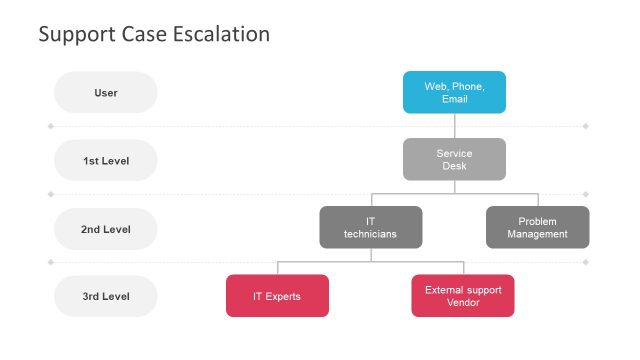 Support Case Escalation

User

Web, Phone, Email

1st Level

Service Desk

2nd Level

IT technicians

Problem Management

3rd Level

IT Experts

External support Vendor